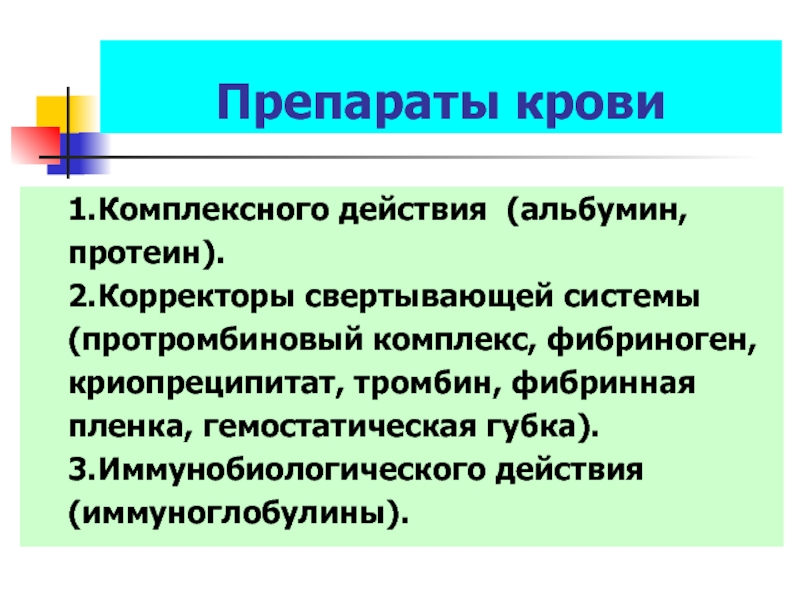 Препараты крови

1.Комплексного действия (альбумин, протеин).
2.Корректоры свертывающей системы (протромбиновый комплекс, фибриноген, криопреципитат, тромбин, фибринная пленка, гемостатическая губка).
3.Иммунобиологического действия (иммуноглобулины).